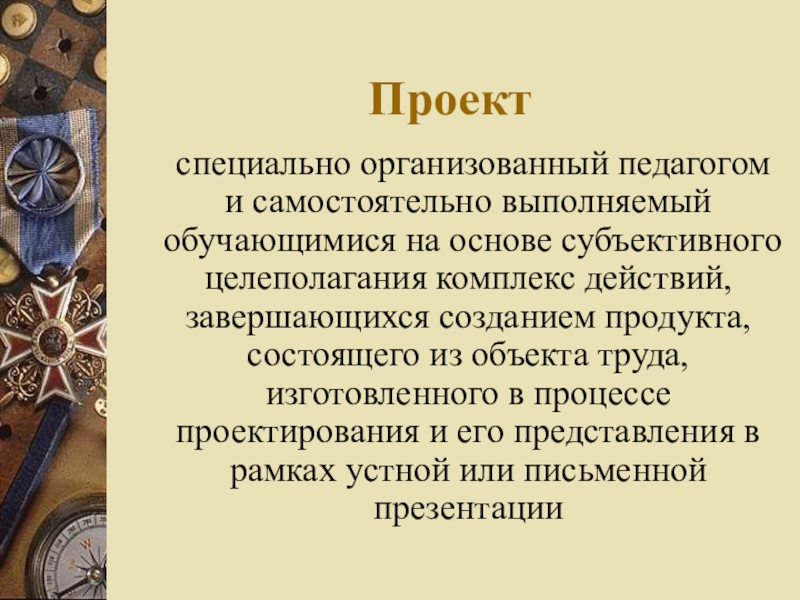 Проект

специально организованный педагогом и самостоятельно выполняемый обучающимися на основе субъективного целеполагания комплекс действий, завершающихся созданием продукта, состоящего из объекта труда, изготовленного в процессе проектирования и его представления в рамках устной или письменной презентации